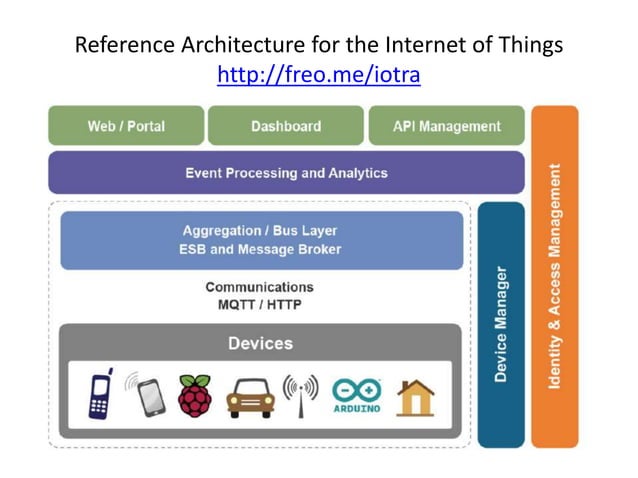 Reference Architecture for the Internet of Things
http://freo.me/iotra

Web / Portal

Dashboard

API Management

Event Processing and Analytics

Aggregation / Bus Layer
ESB and Message Broker

Communications
MQTT / HTTP

Devices

ARDUINO

Device Manager

Identity & Access Management